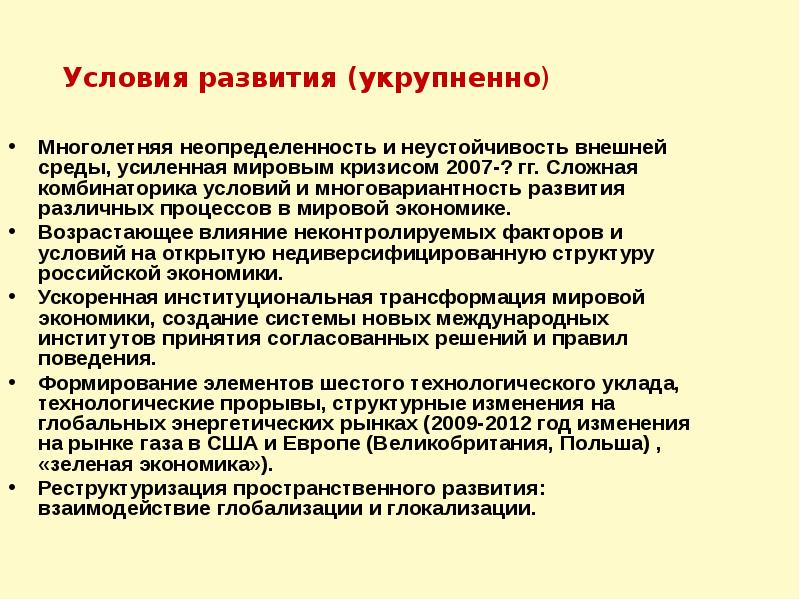 Условия развития (укрупненно)

• Многолетняя неопределенность и неустойчивость внешней среды, усиленная мировым кризисом 2007-? гг. Сложная комбинаторика условий и многовариантность развития различных процессов в мировой экономике.
• Возрастающее влияние неконтролируемых факторов и условий на открытую недиверсифицированную структуру российской экономики.
• Ускоренная институциональная трансформация мировой экономики, создание системы новых международных институтов принятия согласованных решений и правил поведения.
• Формирование элементов шестого технологического уклада, технологические прорывы, структурные изменения на глобальных энергетических рынках (2009-2012 год изменения на рынке газа в США и Европе (Великобритания, Польша) , «зеленая экономика»).
• Реструктуризация пространственного развития: взаимодействие глобализации и глокализации.